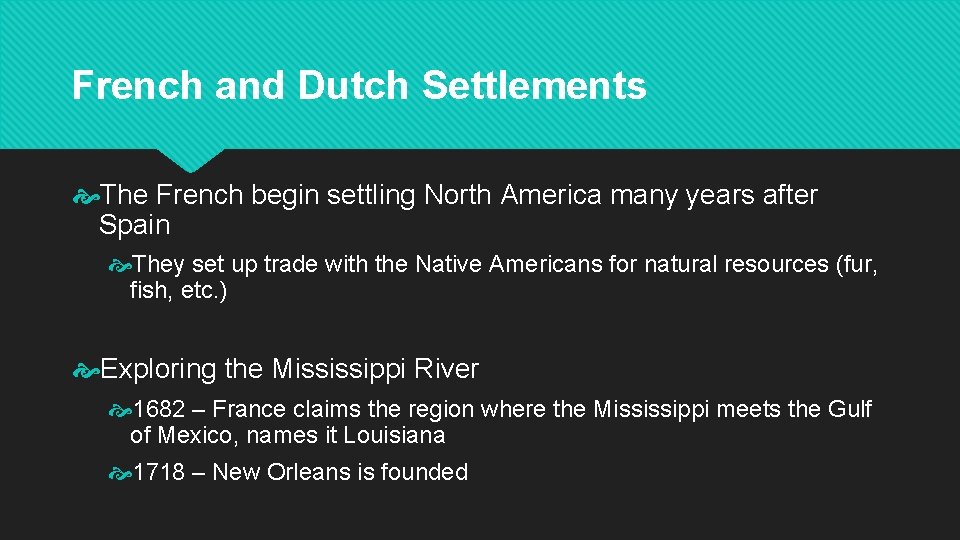 French and Dutch Settlements

The French begin settling North America many years after Spain

They set up trade with the Native Americans for natural resources (fur, fish, etc.)

Exploring the Mississippi River

1682 – France claims the region where the Mississippi meets the Gulf of Mexico, names it Louisiana

1718 – New Orleans is founded